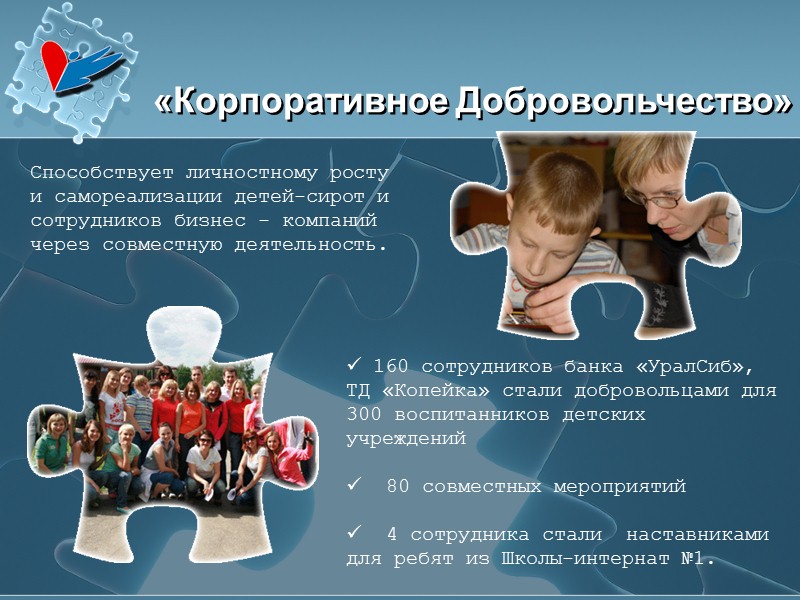 «Корпоративное Добровольчество»

Способствует личностному росту и самореализации детей-сирот и сотрудников бизнес - компаний через совместную деятельность.

✓ 160 сотрудников банка «УралСиб», ТД «Копейка» стали добровольцами для 300 воспитанников детских учреждений

✓ 80 совместных мероприятий

✓ 4 сотрудника стали наставниками для ребят из Школы-интернат №1.